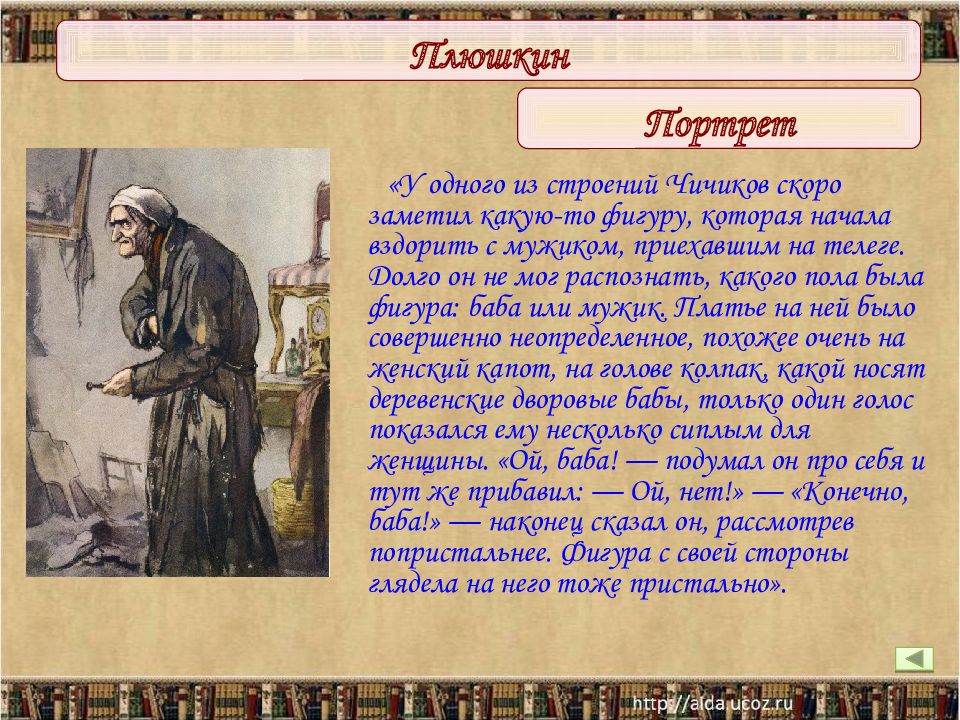 Плюшкин

Портрет

«У одного из строений Чичиков скоро заметил какую-то фигуру, которая начала вздорить с мужиком, приехавшим на телеге. Долго он не мог распознать, какого пола была фигура: баба или мужик. Платье на ней было совершенно неопределенное, похожее очень на женский капот, на голове колпак, какой носят деревенские дворовые бабы, только один голос показался ему несколько сиплым для женщины. «Ой, баба! — подумал он про себя и тут же прибавил: — Ой, нет!» — «Конечно, баба!» — наконец сказал он, рассмотрев попристальнее. Фигура с своей стороны глядела на него тоже пристально».

http://aida.ucoz.ru